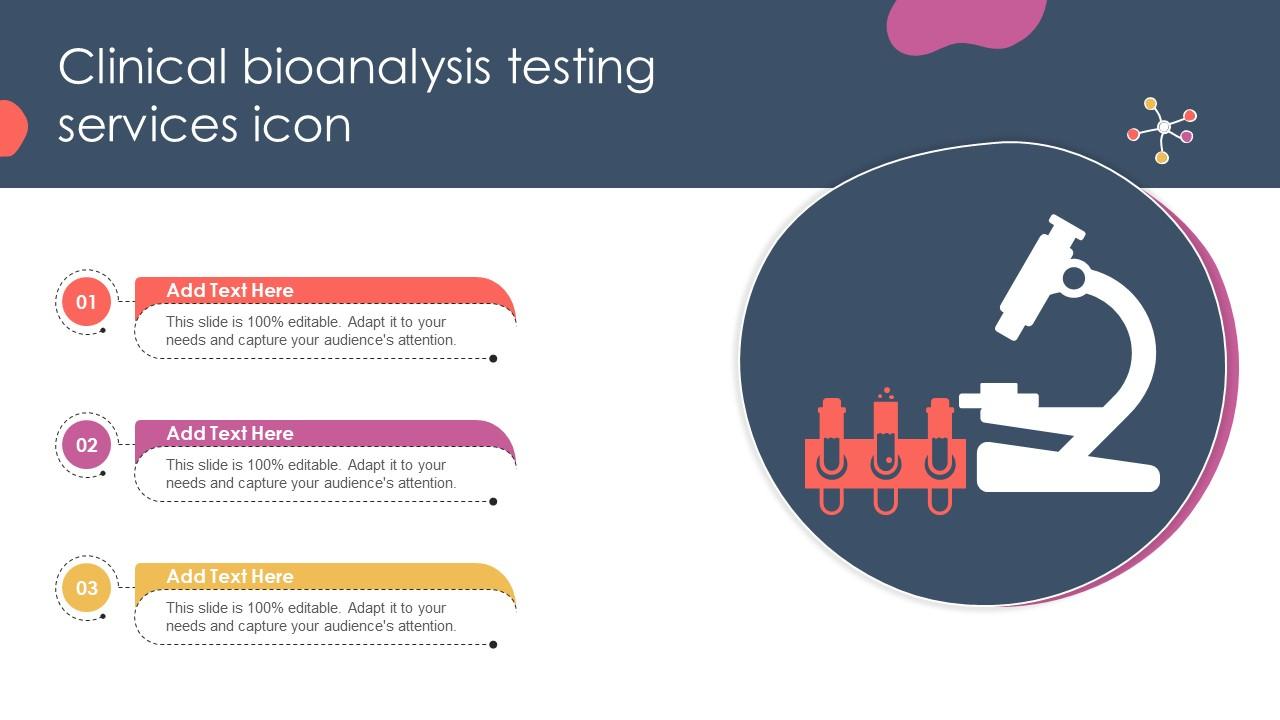 Clinical bioanalysis testing services icon

01

Add Text Here

This slide is 100% editable. Adapt it to your needs and capture your audience's attention.

02

Add Text Here

This slide is 100% editable. Adapt it to your needs and capture your audience's attention.

03

Add Text Here

This slide is 100% editable. Adapt it to your needs and capture your audience's attention.